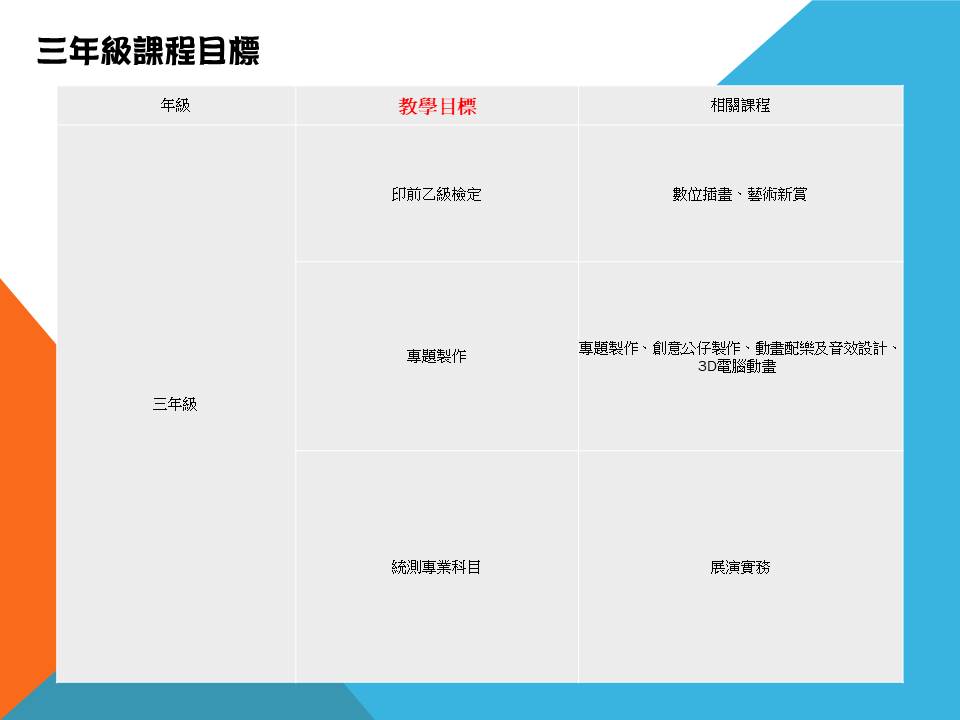 三年級課程目標

| 年級 | 教學目標 | 相關課程 |
|---|---|---|
| 三年級 | 印前乙級檢定 | 數位插畫、藝術新賞 |
| | 專題製作 | 專題製作、創意公仔製作、動畫配樂及音效設計、3D電腦動畫 |
| | 統測專業科目 | 展演實務 |